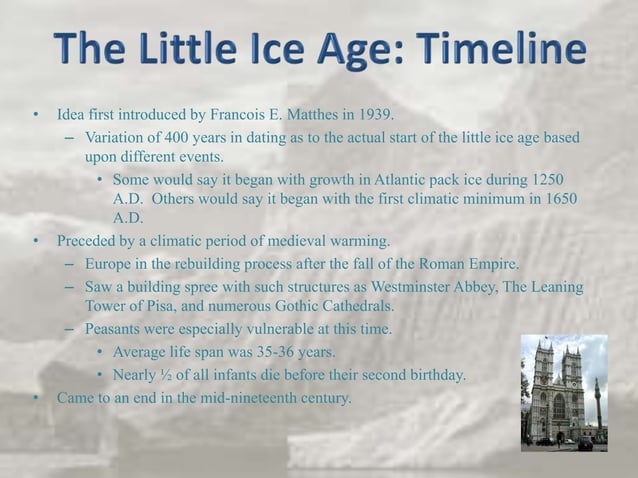 The Little Ice Age: Timeline

• Idea first introduced by Francois E. Matthes in 1939.
 – Variation of 400 years in dating as to the actual start of the little ice age based upon different events.
  • Some would say it began with growth in Atlantic pack ice during 1250 A.D. Others would say it began with the first climatic minimum in 1650 A.D.
• Preceded by a climatic period of medieval warming.
 – Europe in the rebuilding process after the fall of the Roman Empire.
 – Saw a building spree with such structures as Westminster Abbey, The Leaning Tower of Pisa, and numerous Gothic Cathedrals.
 – Peasants were especially vulnerable at this time.
  • Average life span was 35-36 years.
  • Nearly ½ of all infants die before their second birthday.
• Came to an end in the mid-nineteenth century.